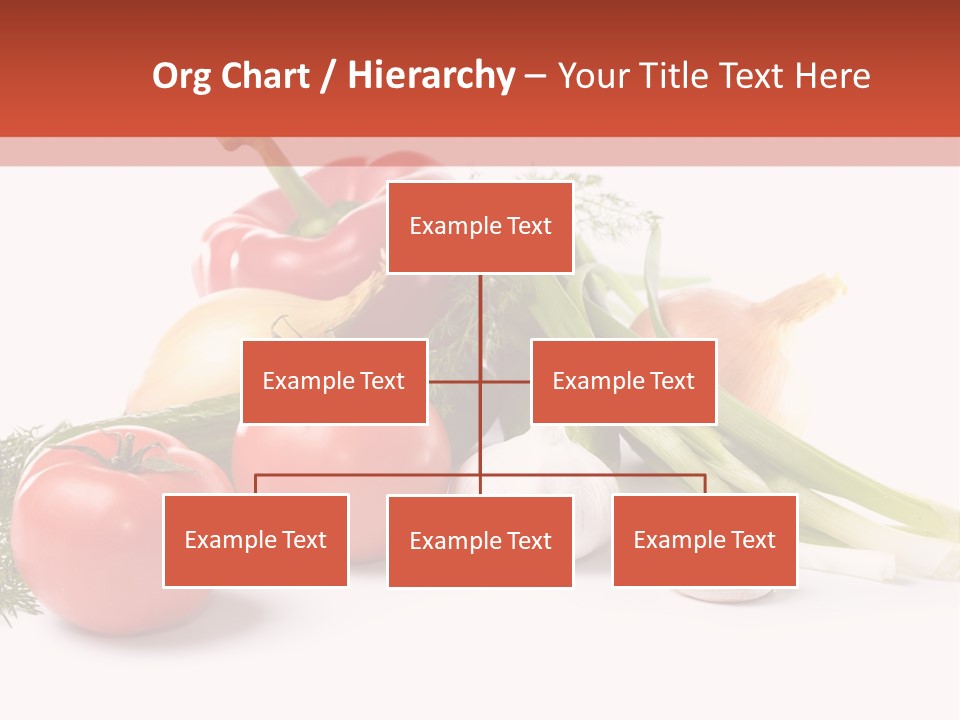 Org Chart / Hierarchy – Your Title Text Here

Example Text

Example Text

Example Text

Example Text

Example Text

Example Text